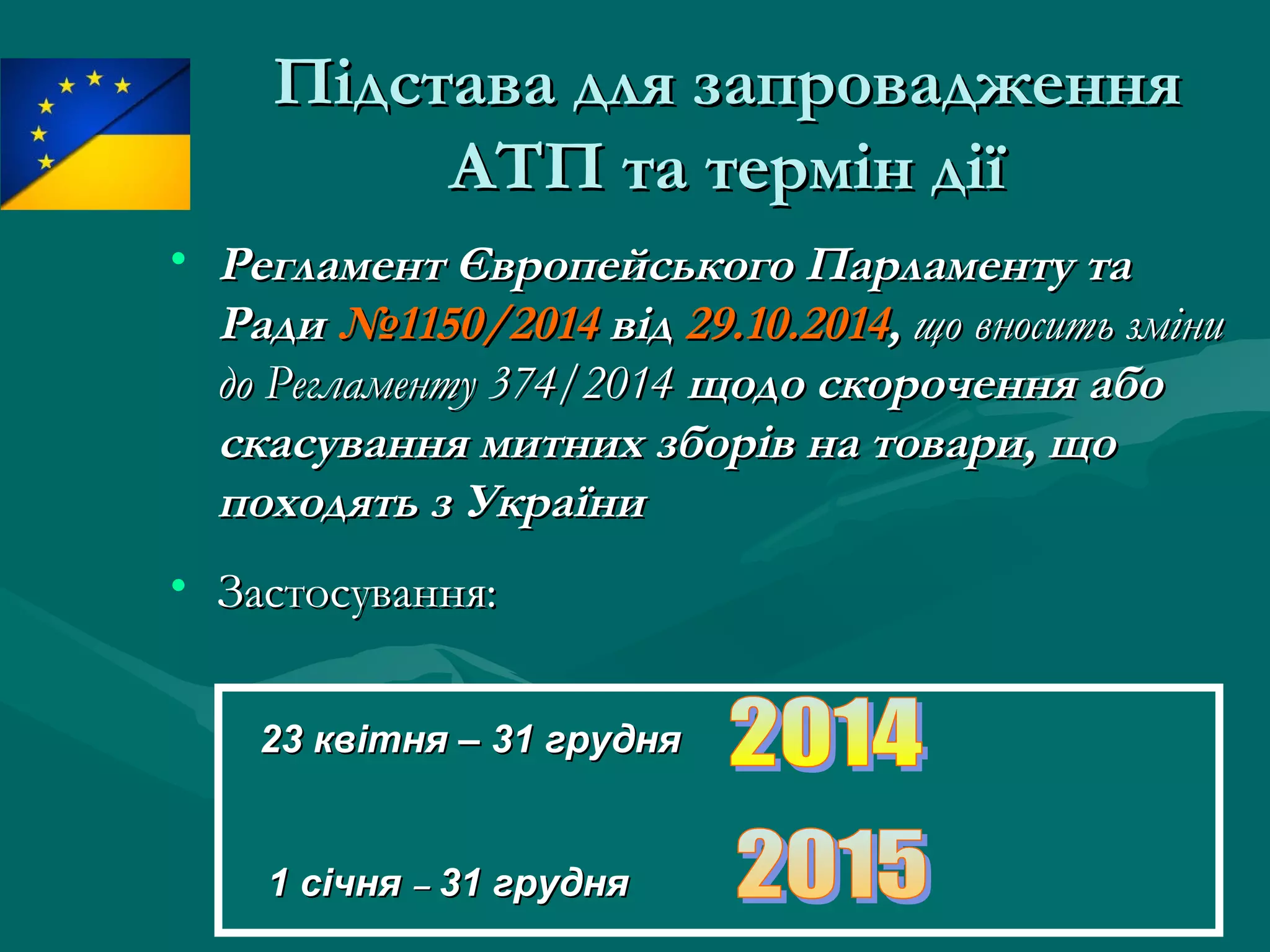 Підстава для запровадження АТП та термін дії

• Регламент Європейського Парламенту та Ради №1150/2014 від 29.10.2014, що вносить зміни до Регламенту 374/2014 щодо скорочення або скасування митних зборів на товари, що походять з України

• Застосування:

23 квітня – 31 грудня 2014

1 січня – 31 грудня 2015